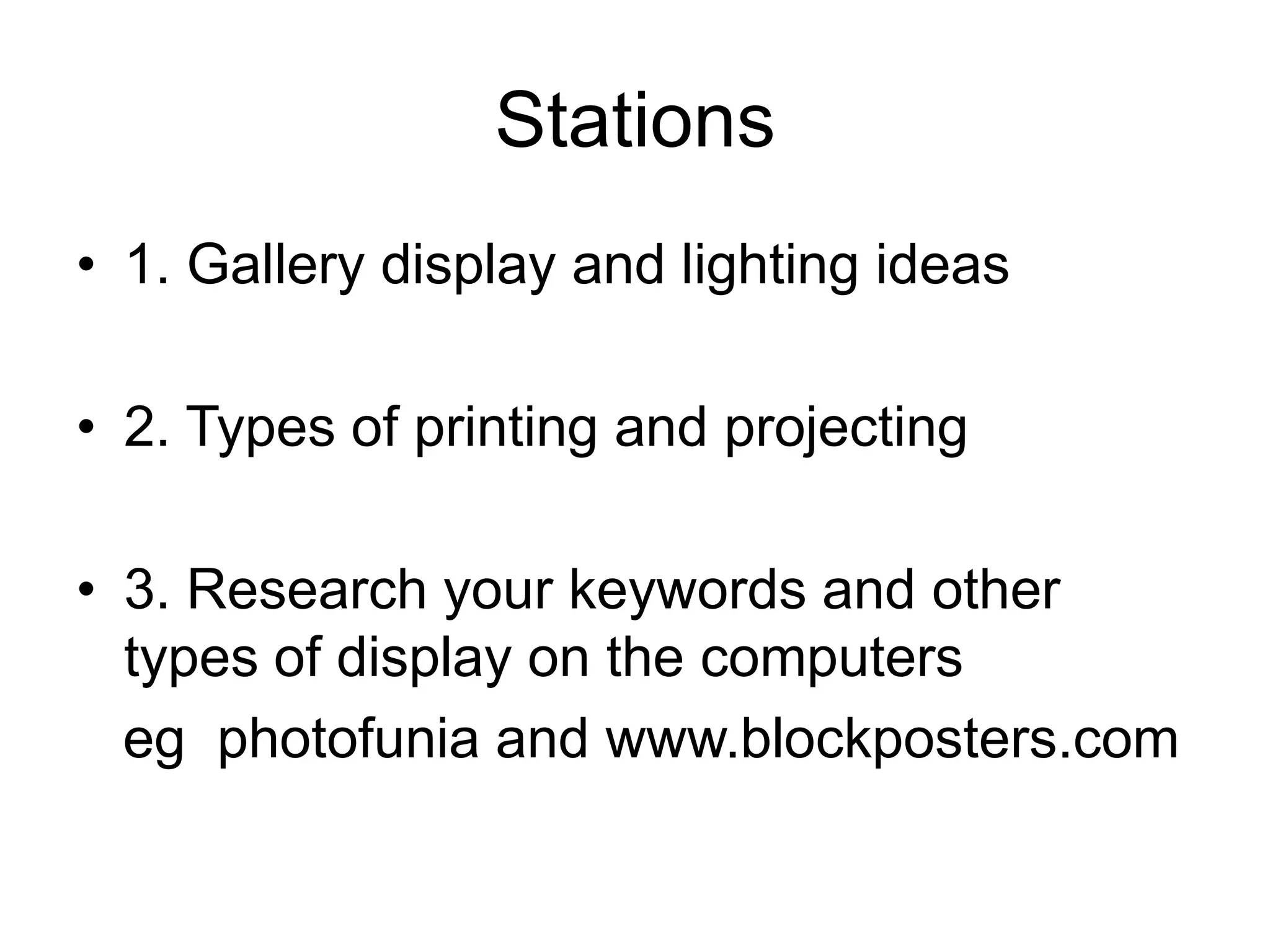 Stations

• 1. Gallery display and lighting ideas

• 2. Types of printing and projecting

• 3. Research your keywords and other types of display on the computers
eg  photofunia and www.blockposters.com